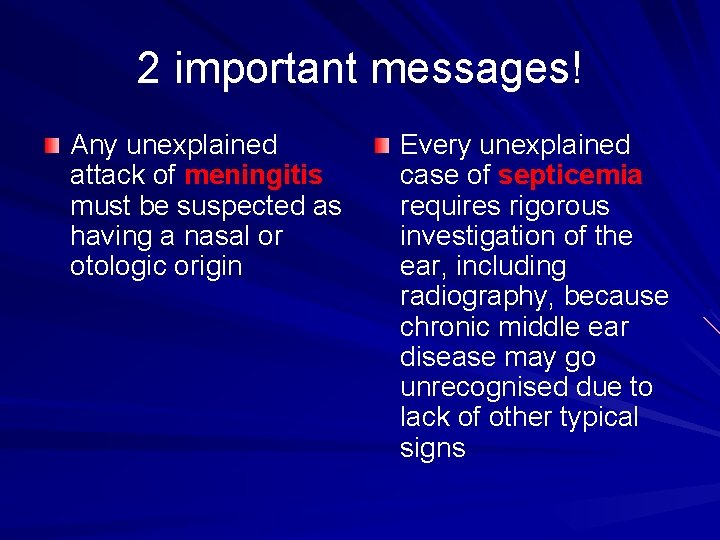 2 important messages!

Any unexplained attack of meningitis must be suspected as having a nasal or otologic origin

Every unexplained case of septicemia requires rigorous investigation of the ear, including radiography, because chronic middle ear disease may go unrecognised due to lack of other typical signs